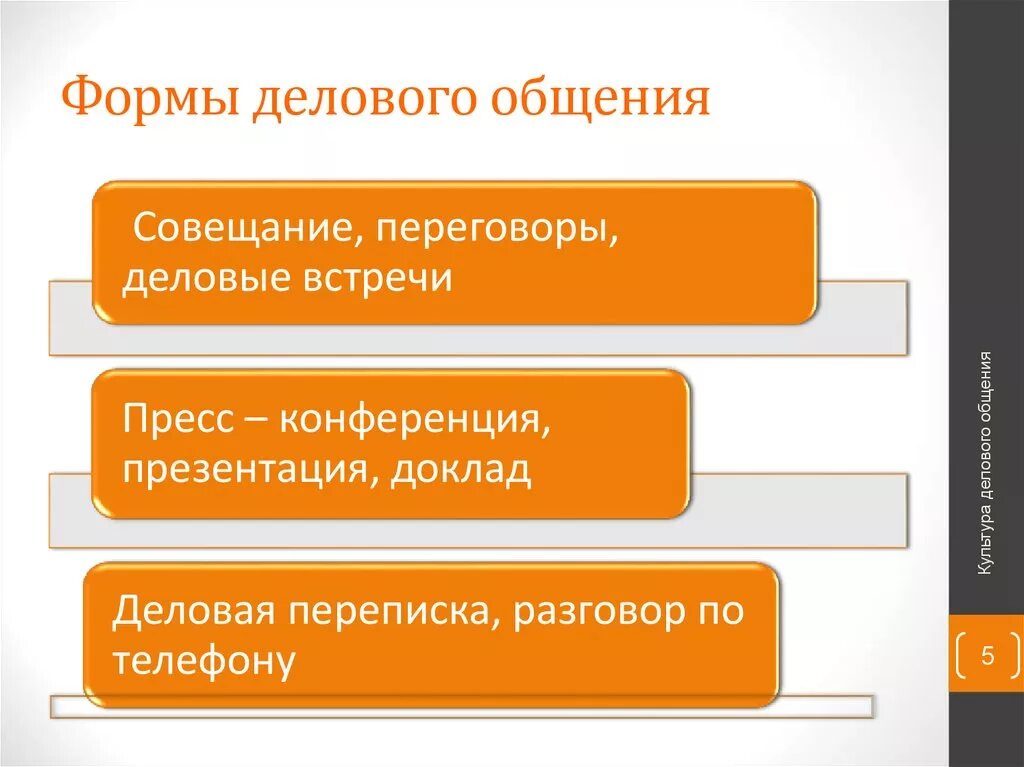 Формы делового общения

Совещание, переговоры, деловые встречи

Пресс – конференция, презентация, доклад

Деловая переписка, разговор по телефону

Культура делового общения

5